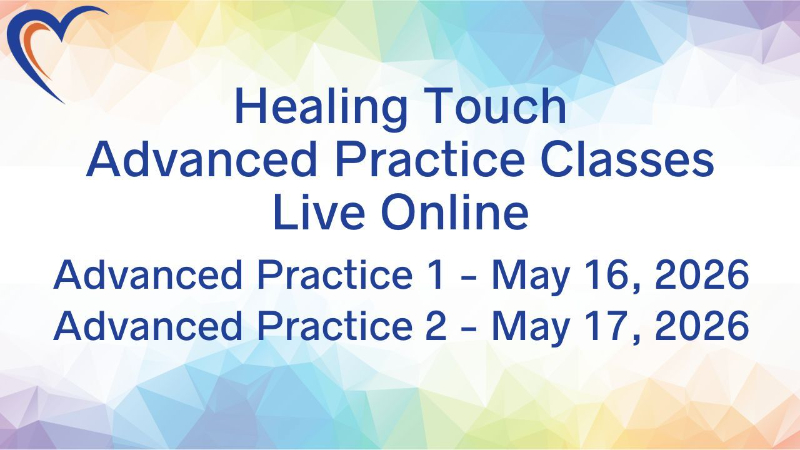 Healing Touch
Advanced Practice Classes
Live Online

Advanced Practice 1 - May 16, 2026
Advanced Practice 2 - May 17, 2026